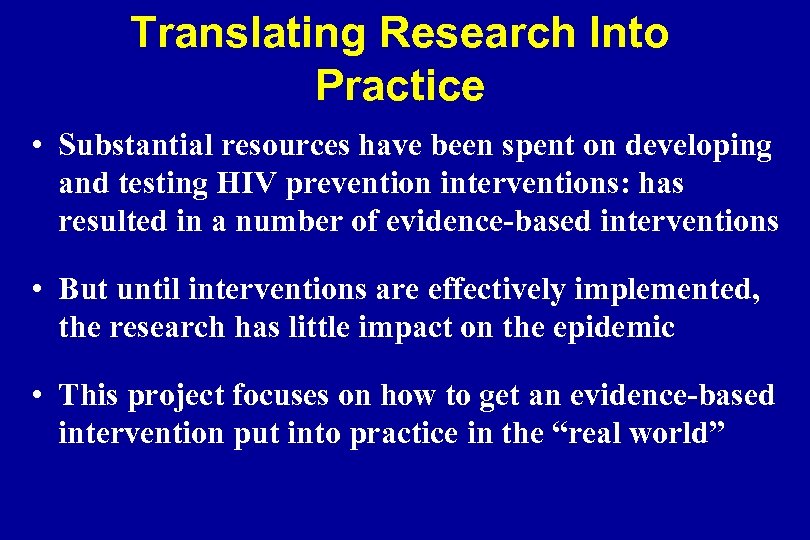 Translating Research Into Practice

• Substantial resources have been spent on developing and testing HIV prevention interventions: has resulted in a number of evidence-based interventions

• But until interventions are effectively implemented, the research has little impact on the epidemic

• This project focuses on how to get an evidence-based intervention put into practice in the “real world”